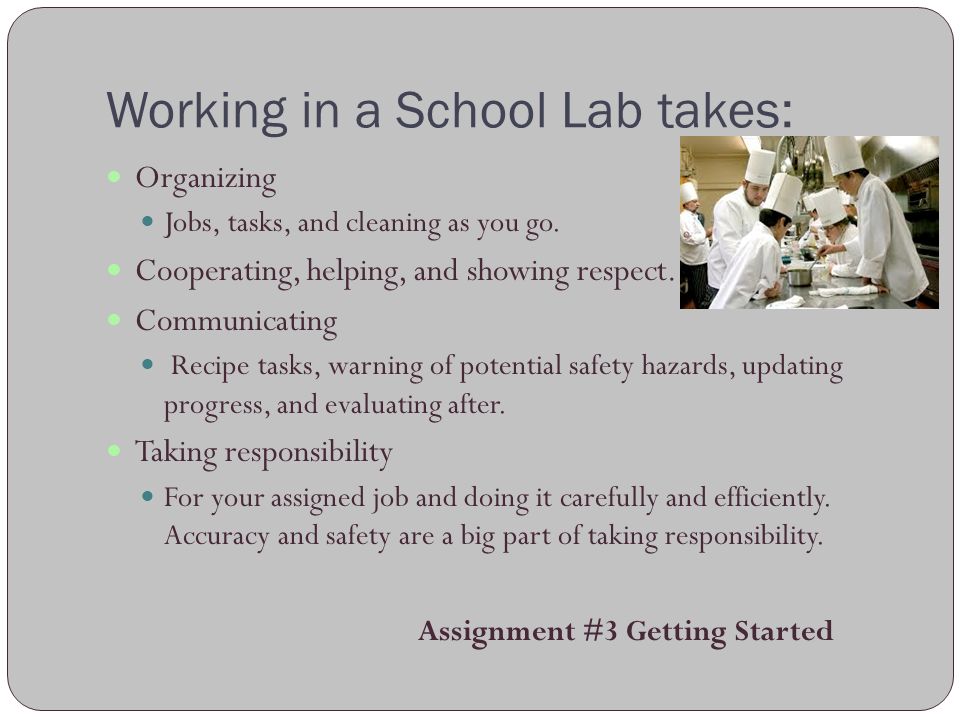 Working in a School Lab takes:

Organizing

Jobs, tasks, and cleaning as you go.

Cooperating, helping, and showing respect.

Communicating

Recipe tasks, warning of potential safety hazards, updating progress, and evaluating after.

Taking responsibility

For your assigned job and doing it carefully and efficiently. Accuracy and safety are a big part of taking responsibility.

Assignment #3 Getting Started